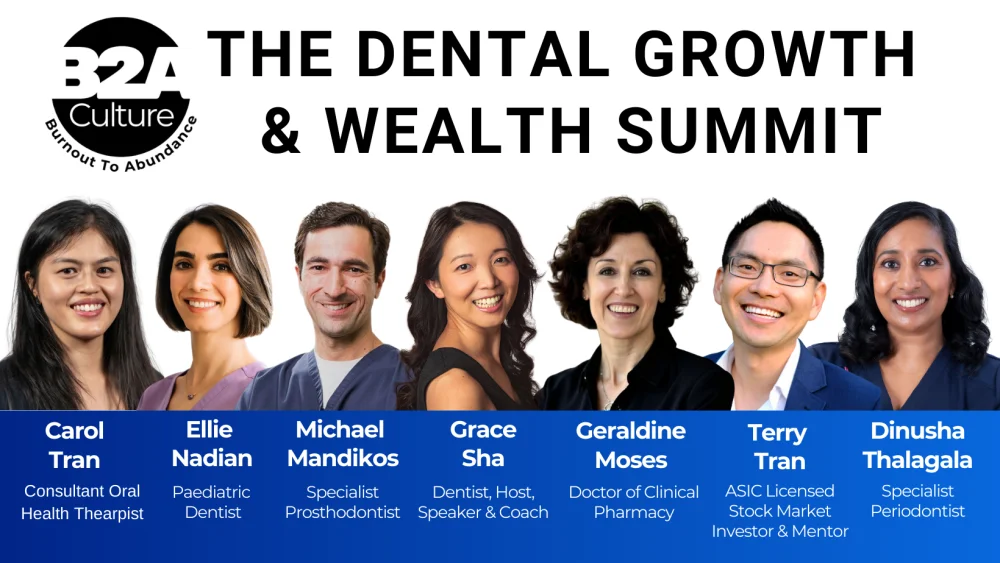 B2A Culture
Burnout To Abundance

THE DENTAL GROWTH & WEALTH SUMMIT

Carol Tran
Consultant Oral Health Thearpist

Ellie Nadian
Paediatric Dentist

Michael Mandikos
Specialist Prosthodontist

Grace Sha
Dentist, Host, Speaker & Coach

Geraldine Moses
Doctor of Clinical Pharmacy

Terry Tran
ASIC Licensed Stock Market Investor & Mentor

Dinusha Thalagala
Specialist Periodontist